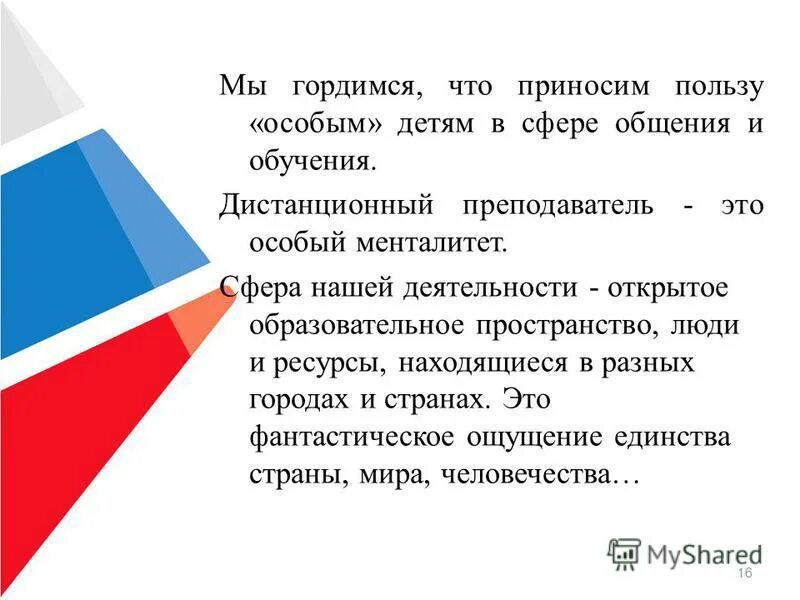 Мы гордимся, что приносим пользу «особым» детям в сфере общения и обучения.

Дистанционный преподаватель - это особый менталитет.

Сфера нашей деятельности - открытое образовательное пространство, люди и ресурсы, находящиеся в разных городах и странах. Это фантастическое ощущение единства страны, мира, человечества…

MyShared

16